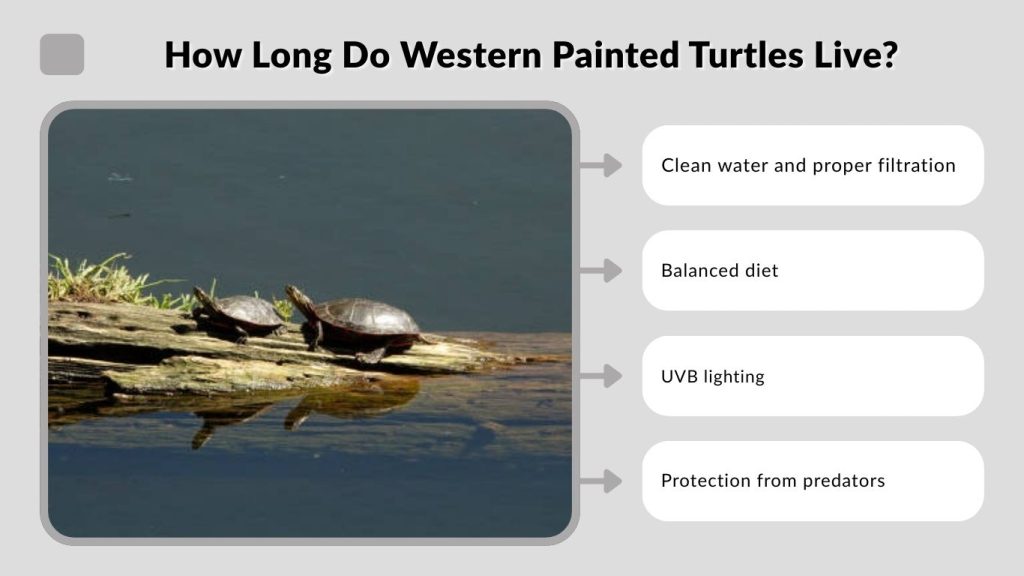 How Long Do Western Painted Turtles Live?

Clean water and proper filtration

Balanced diet

UVB lighting

Protection from predators